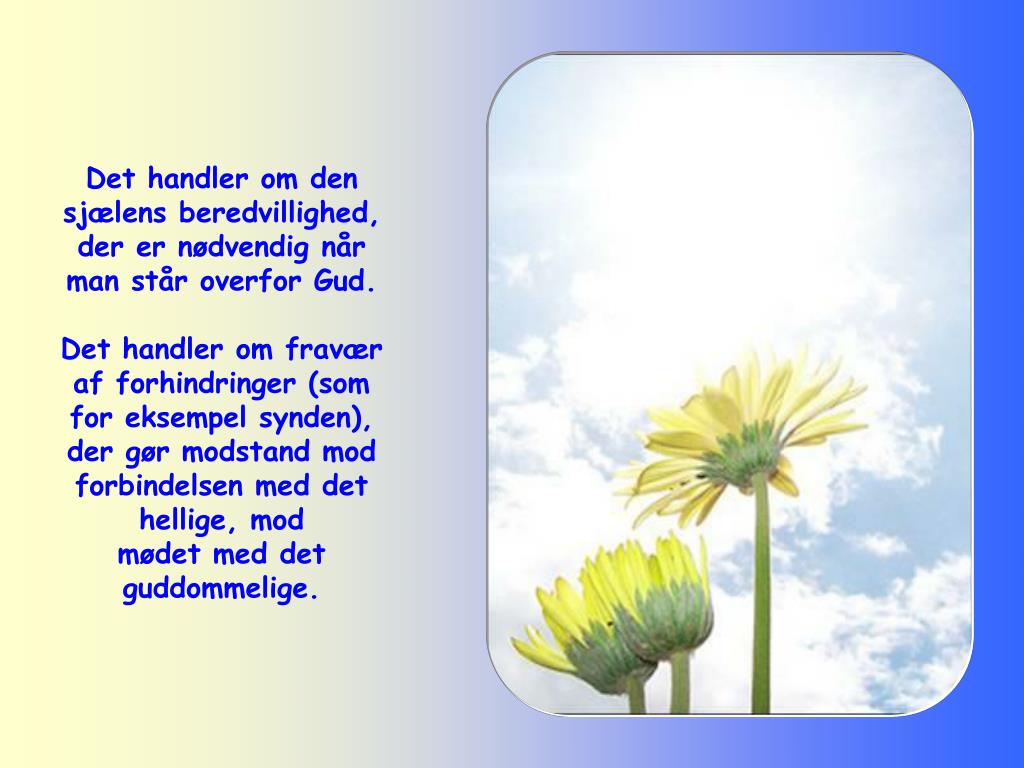 Det handler om den sjælens beredvillighed, der er nødvendig når man står overfor Gud.

Det handler om fravær af forhindringer (som for eksempel synden), der gør modstand mod forbindelsen med det hellige, mod mødet med det guddommelige.